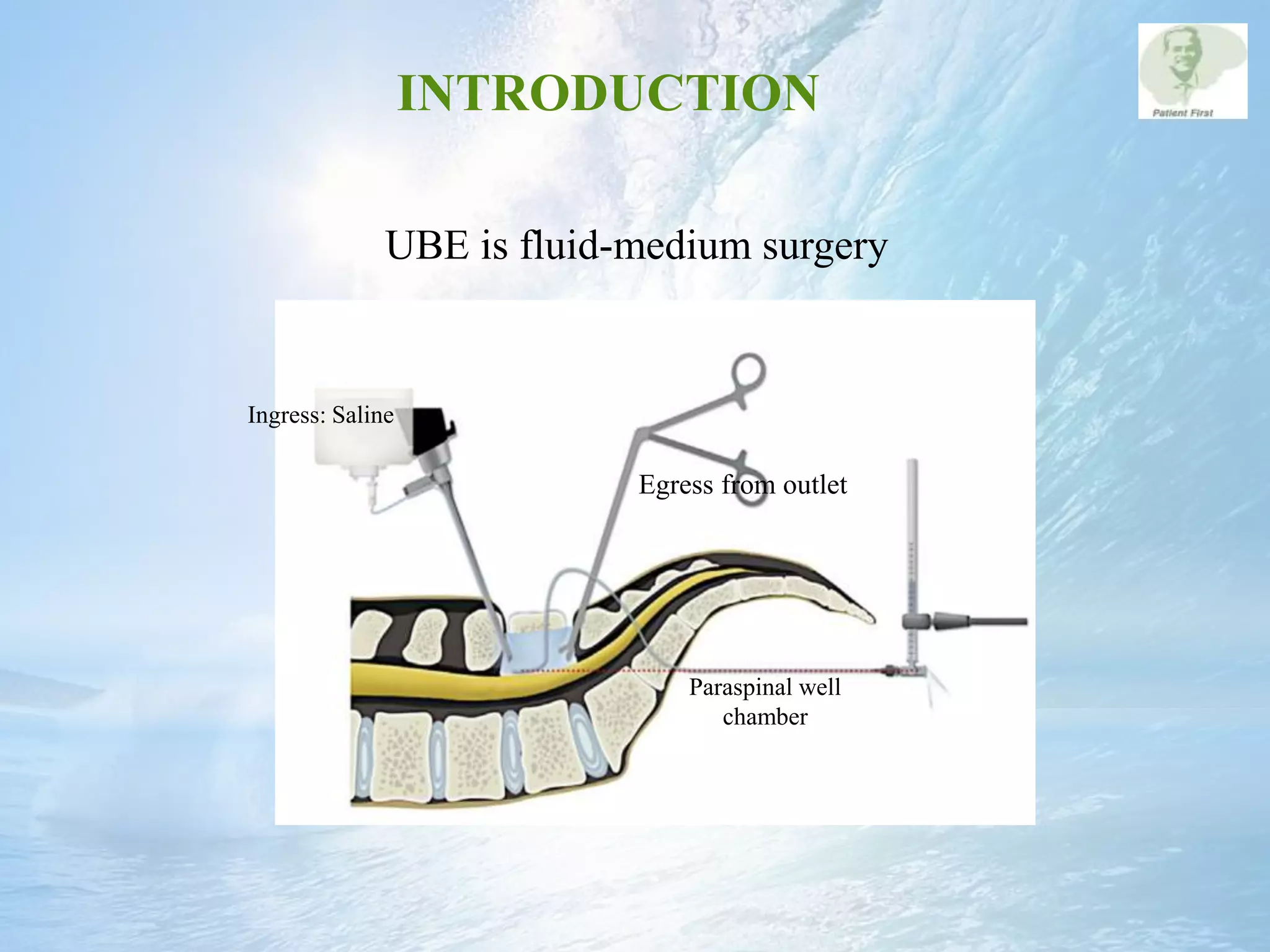 INTRODUCTION

Patient First

UBE is fluid-medium surgery

Ingress: Saline

Egress from outlet

Paraspinal well chamber